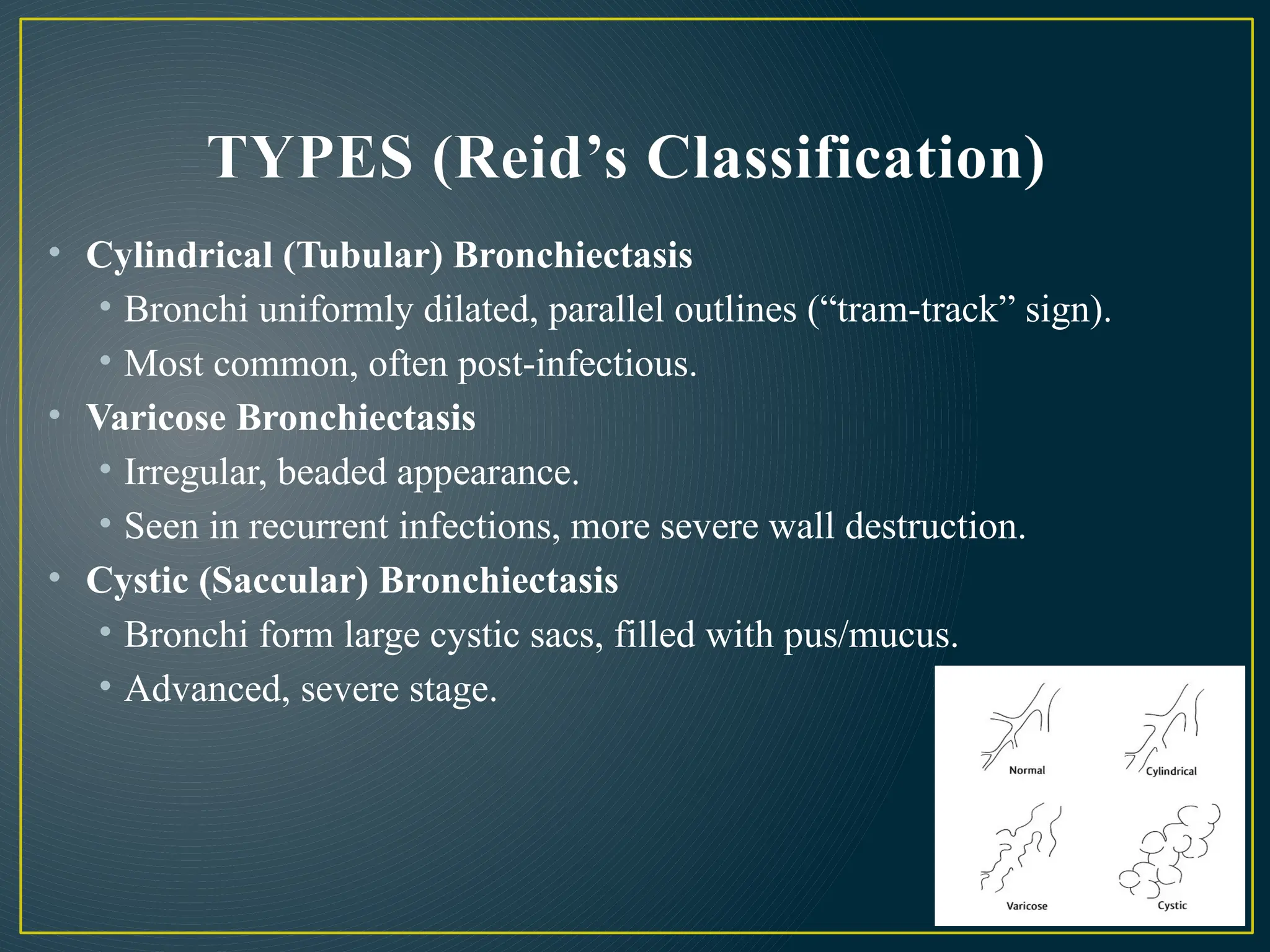 TYPES (Reid’s Classification)

• Cylindrical (Tubular) Bronchiectasis
 • Bronchi uniformly dilated, parallel outlines (“tram-track” sign).
 • Most common, often post-infectious.
• Varicose Bronchiectasis
 • Irregular, beaded appearance.
 • Seen in recurrent infections, more severe wall destruction.
• Cystic (Saccular) Bronchiectasis
 • Bronchi form large cystic sacs, filled with pus/mucus.
 • Advanced, severe stage.

Normal
Cylindrical
Varicose
Cystic